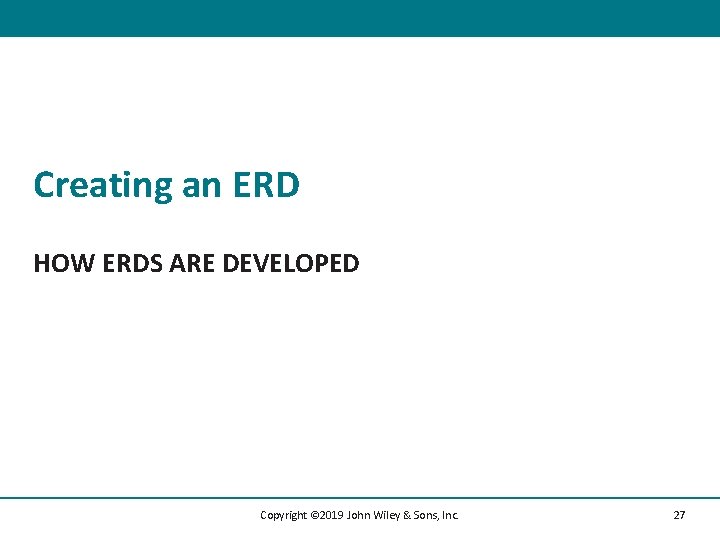 Creating an ERD

HOW ERDS ARE DEVELOPED

Copyright ©2019 John Wiley & Sons, Inc.

27